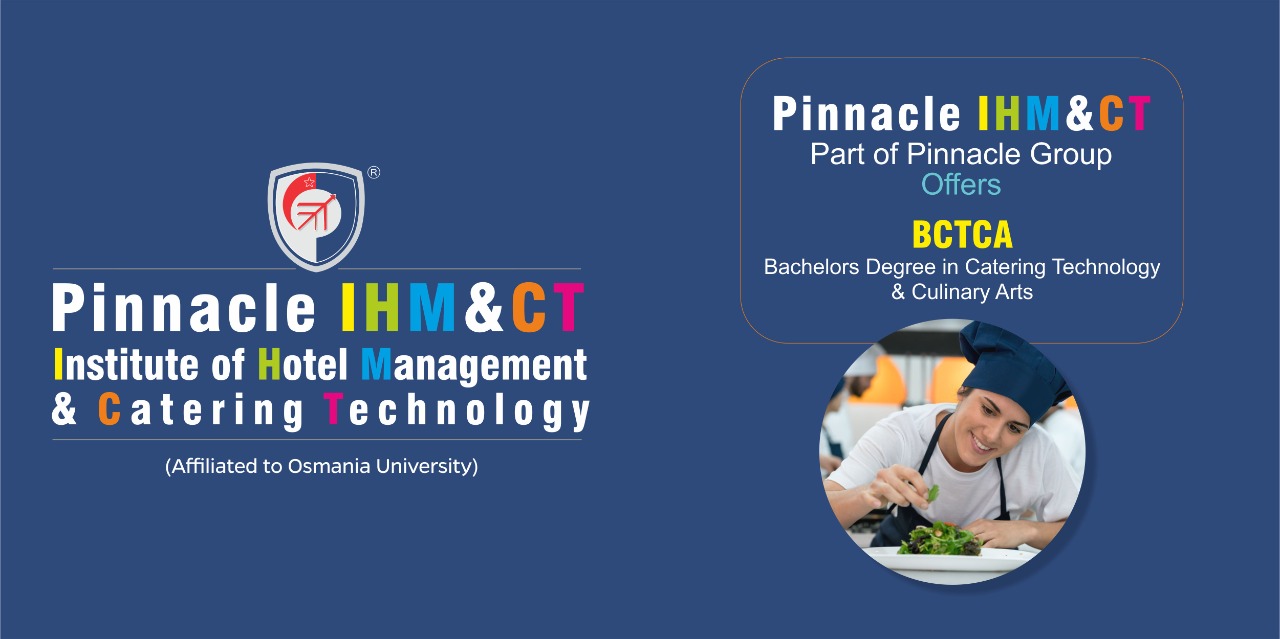 ®

Pinnacle IHM&CT
Institute of Hotel Management
& Catering Technology

(Affiliated to Osmania University)

Pinnacle IHM&CT
Part of Pinnacle Group
Offers

BCTCA
Bachelors Degree in Catering Technology & Culinary Arts